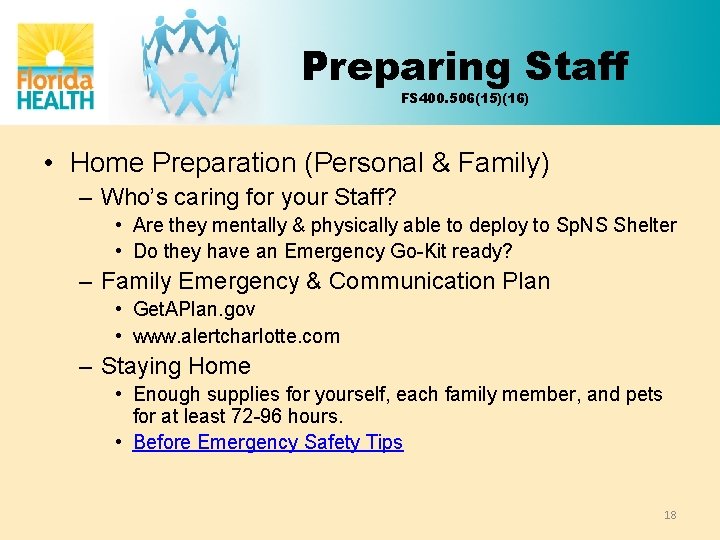 Florida HEALTH

Preparing Staff
FS400.506(15)(16)

• Home Preparation (Personal & Family)
– Who's caring for your Staff?
• Are they mentally & physically able to deploy to SpNS Shelter
• Do they have an Emergency Go-Kit ready?
– Family Emergency & Communication Plan
• GetAPlan.gov
• www.alertcharlotte.com
– Staying Home
• Enough supplies for yourself, each family member, and pets for at least 72-96 hours.
• Before Emergency Safety Tips

18